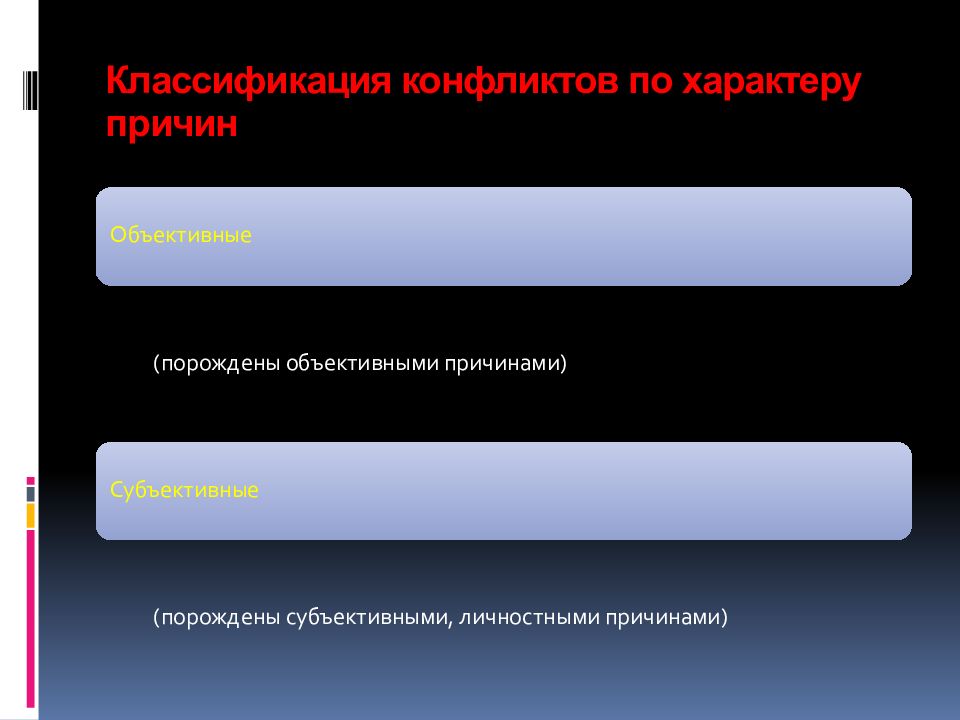 Классификация конфликтов по характеру причин

Объективные

(порождены объективными причинами)

Субъективные

(порождены субъективными, личностными причинами)